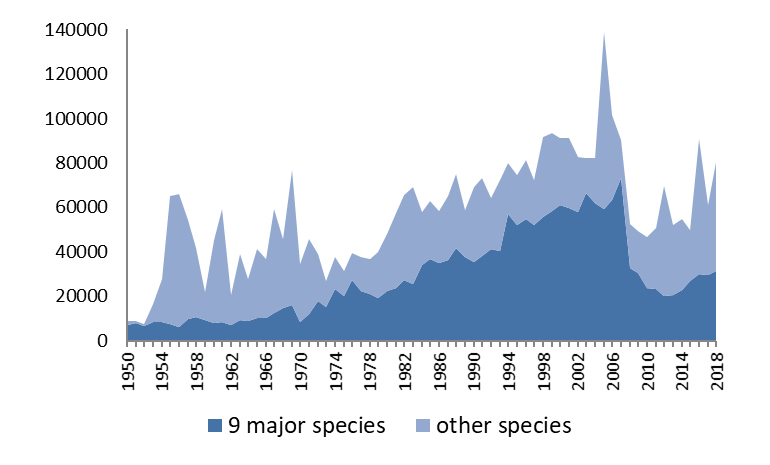 140000
120000
100000
80000
60000
40000
20000
0

1950
1954
1958
1962
1966
1970
1974
1978
1982
1986
1990
1994
1998
2002
2006
2010
2014
2018

9 major species
other species